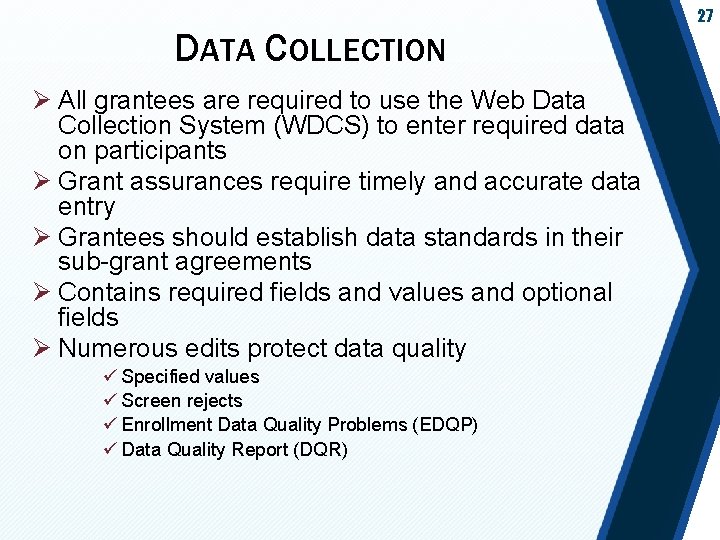 27

DATA COLLECTION

➢ All grantees are required to use the Web Data Collection System (WDCS) to enter required data on participants
➢ Grant assurances require timely and accurate data entry
➢ Grantees should establish data standards in their sub-grant agreements
➢ Contains required fields and values and optional fields
➢ Numerous edits protect data quality
✓ Specified values
✓ Screen rejects
✓ Enrollment Data Quality Problems (EDQP)
✓ Data Quality Report (DQR)